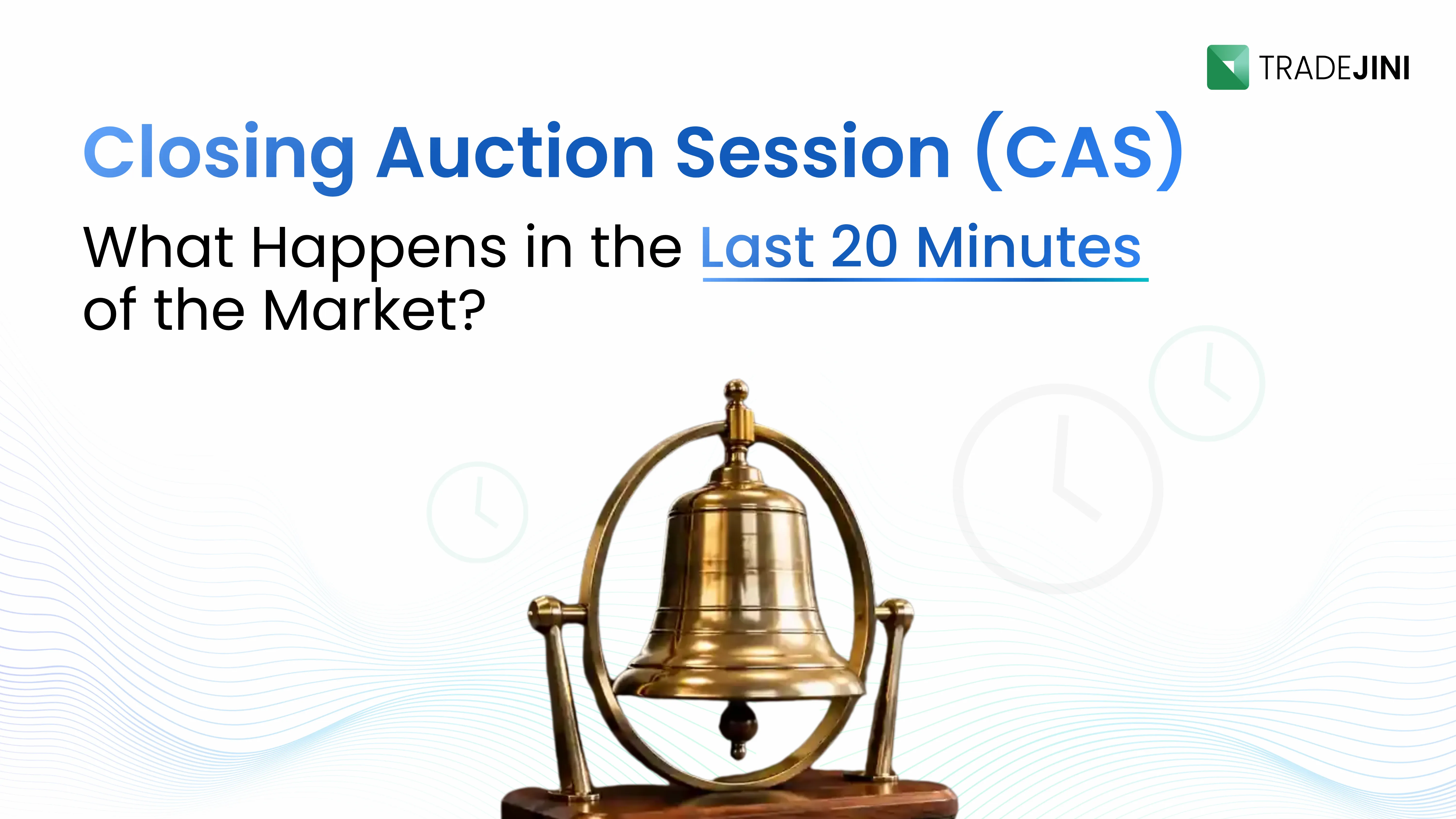 TRADEJINI

Closing Auction Session (CAS)

What Happens in the Last 20 Minutes of the Market?